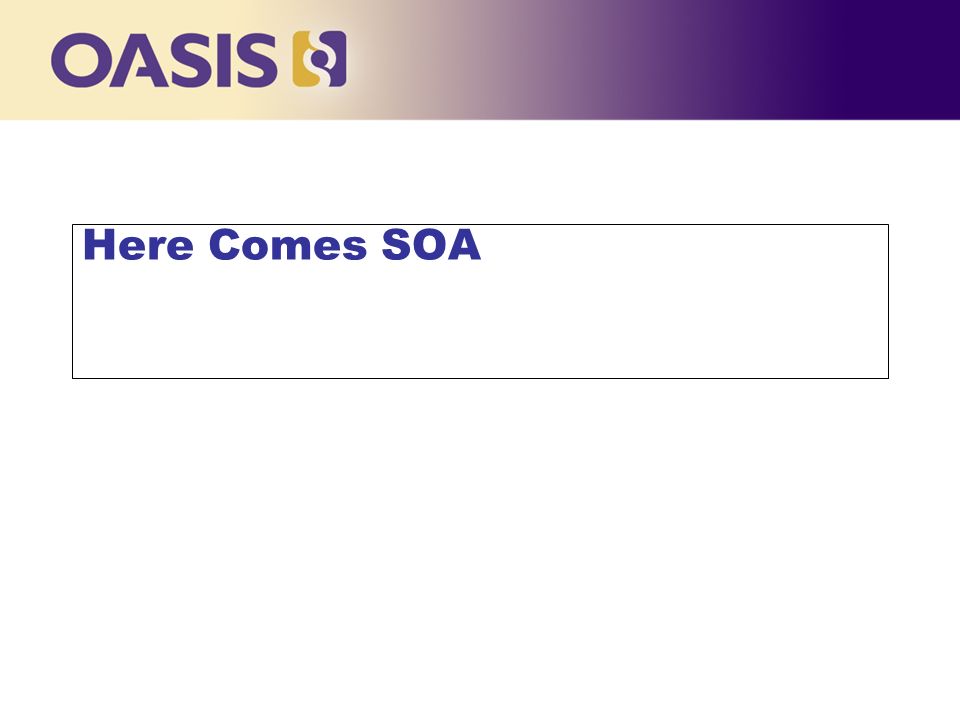 OASIS

Here Comes SOA